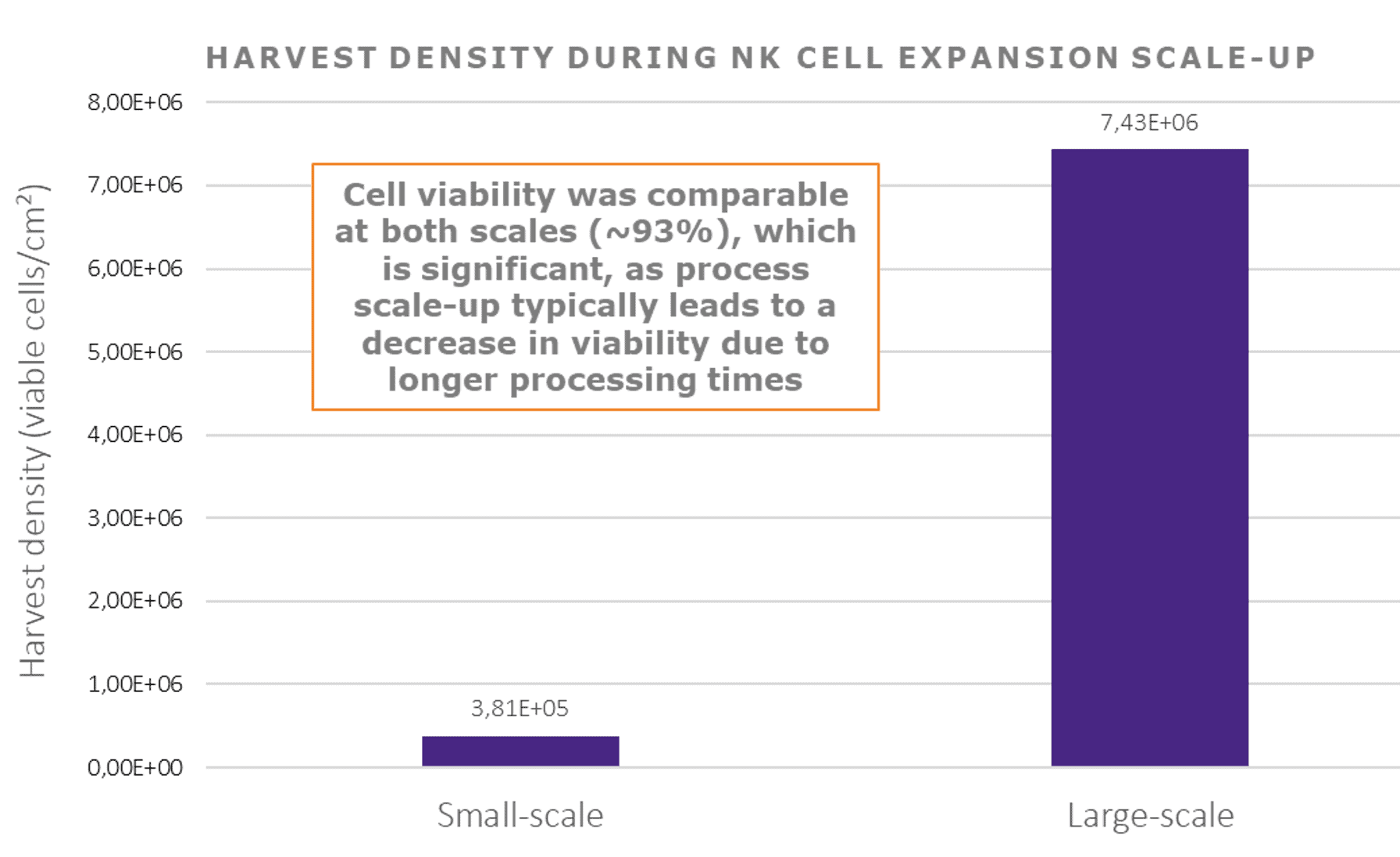 HARVEST DENSITY DURING NK CELL EXPANSION SCALE-UP

Harvest density (viable cells/cm$^2$)

8,00E+06
7,00E+06
6,00E+06
5,00E+06
4,00E+06
3,00E+06
2,00E+06
1,00E+06
0,00E+00

Cell viability was comparable at both scales (~93%), which is significant, as process scale-up typically leads to a decrease in viability due to longer processing times

3,81E+05

7,43E+06

Small-scale

Large-scale